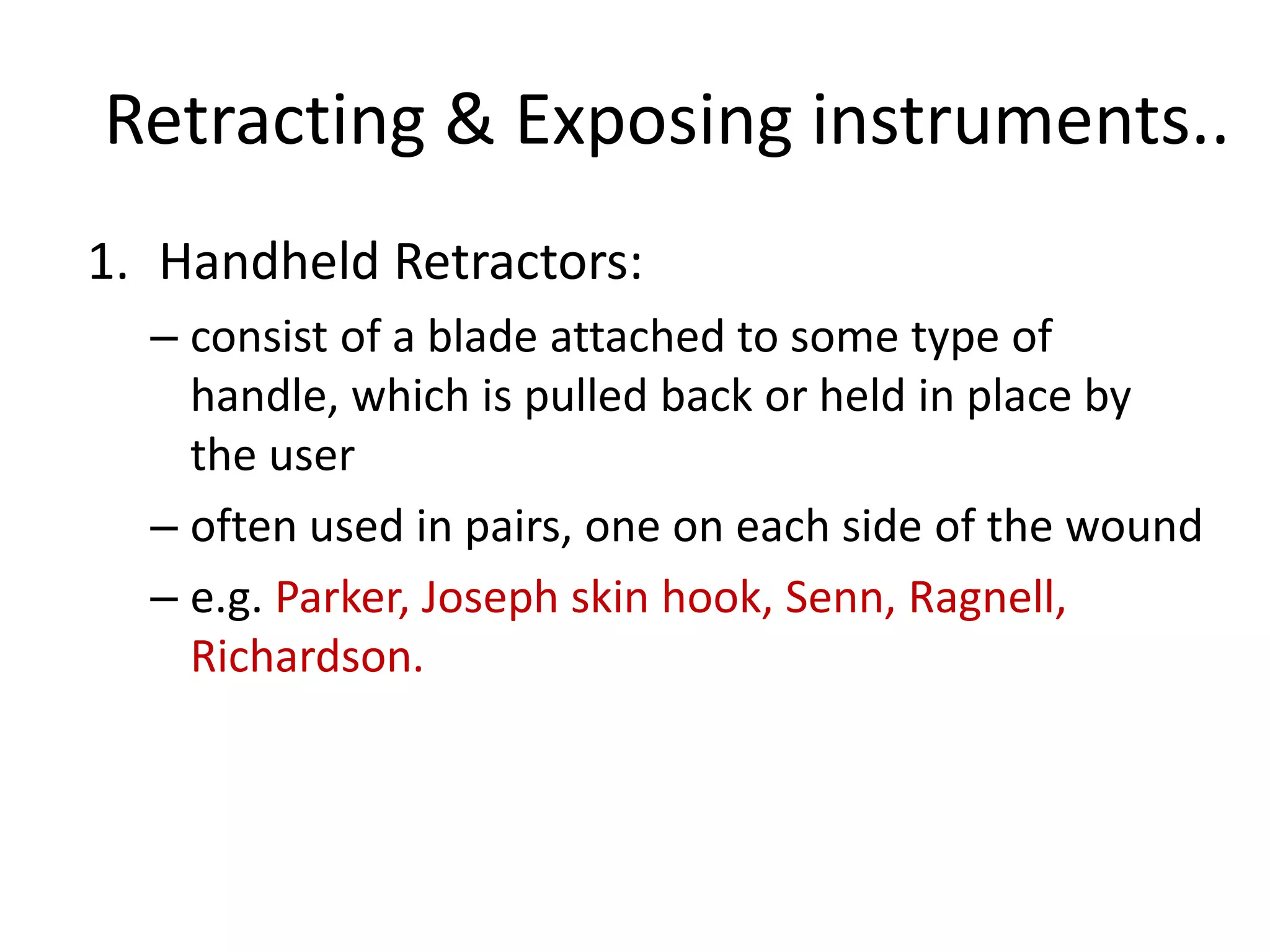 Retracting & Exposing instruments..

1. Handheld Retractors:

– consist of a blade attached to some type of handle, which is pulled back or held in place by the user

– often used in pairs, one on each side of the wound

– e.g. Parker, Joseph skin hook, Senn, Ragnell, Richardson.